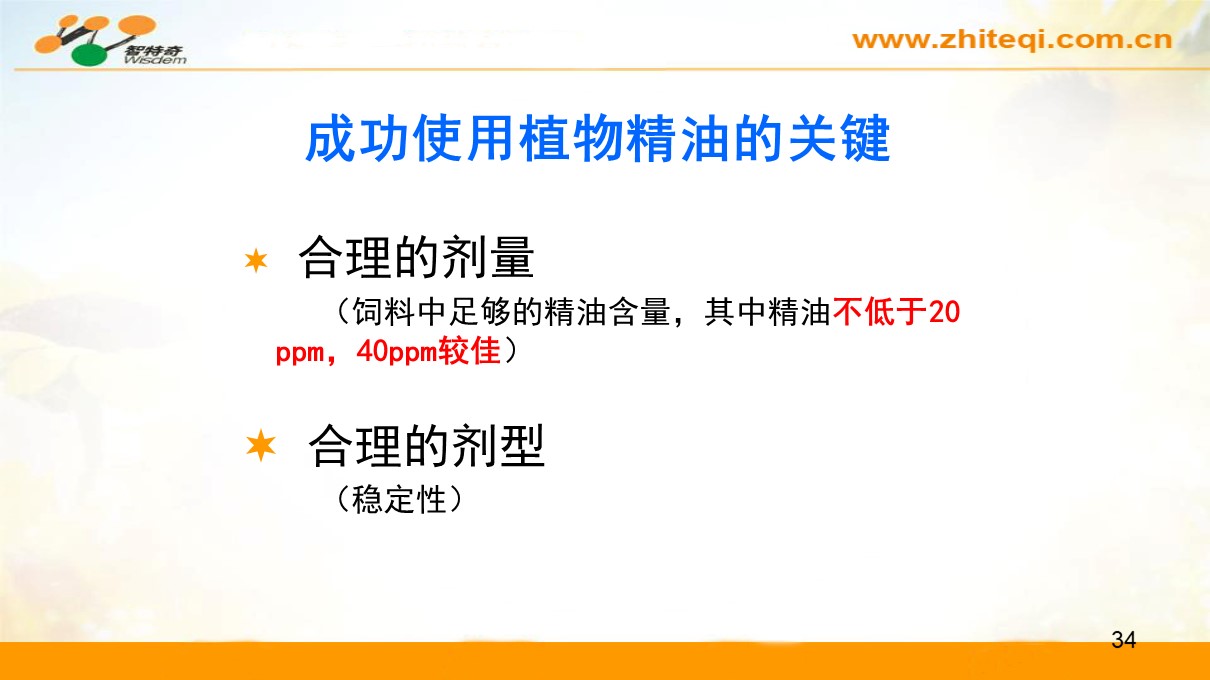 智特奇
Wisdem

www.zhiteqi.com.cn

成功使用植物精油的关键

✶ 合理的剂量
（饲料中足够的精油含量，其中精油不低于20 ppm，40ppm较佳）

✶ 合理的剂型
（稳定性）

34